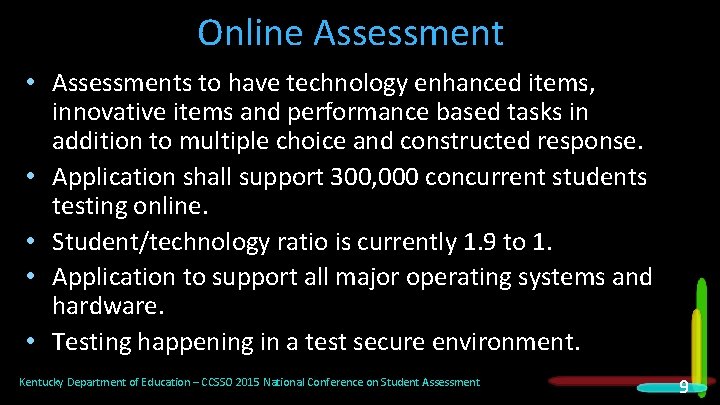 Online Assessment

• Assessments to have technology enhanced items, innovative items and performance based tasks in addition to multiple choice and constructed response.
• Application shall support 300,000 concurrent students testing online.
• Student/technology ratio is currently 1.9 to 1.
• Application to support all major operating systems and hardware.
• Testing happening in a test secure environment.

Kentucky Department of Education – CCSSO 2015 National Conference on Student Assessment

9